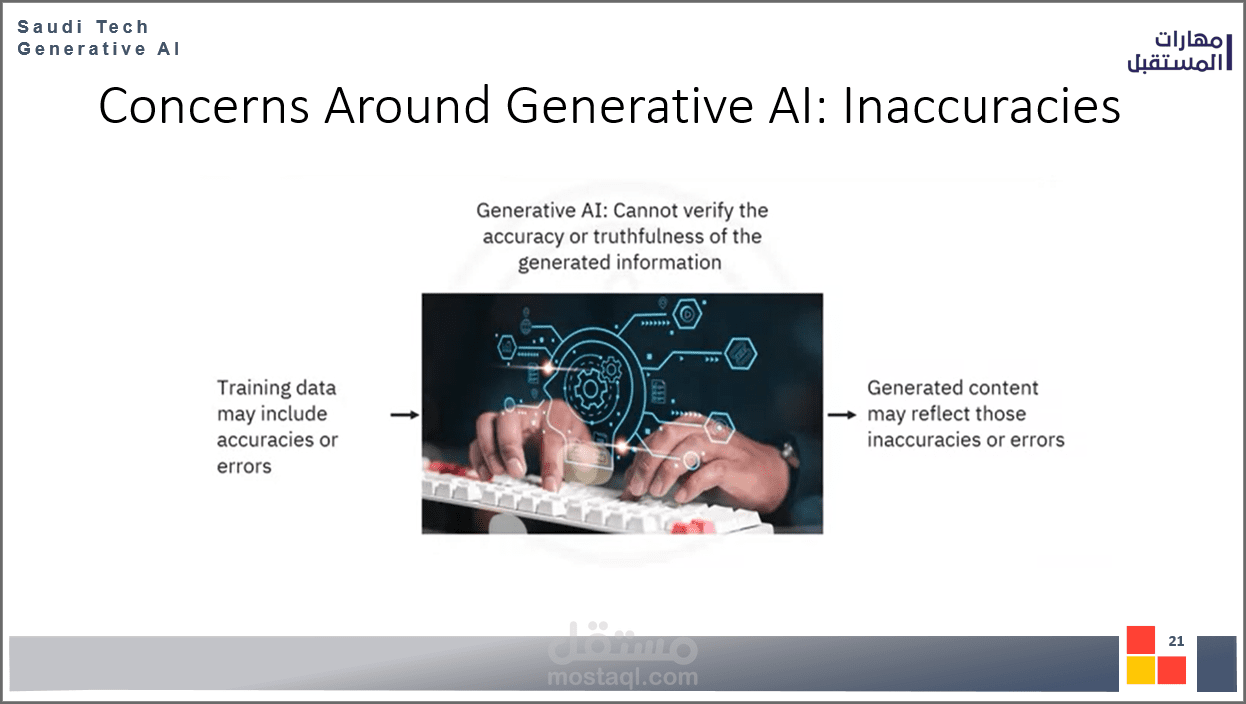 Saudi Tech
Generative AI

مهارات
المستقبل

Concerns Around Generative AI: Inaccuracies

Generative AI: Cannot verify the accuracy or truthfulness of the generated information

Training data may include accuracies or errors

Generated content may reflect those inaccuracies or errors

مستقل
mostaql.com

21